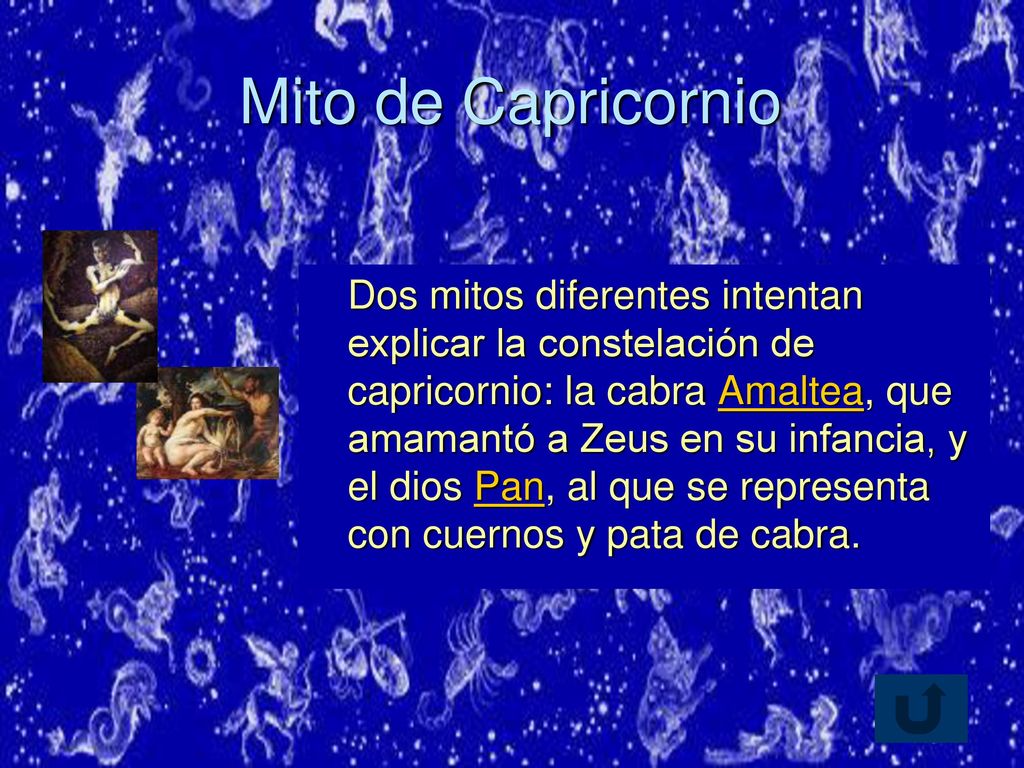 Mito de Capricornio

Dos mitos diferentes intentan explicar la constelación de capricornio: la cabra Amaltea, que amamantó a Zeus en su infancia, y el dios Pan, al que se representa con cuernos y pata de cabra.